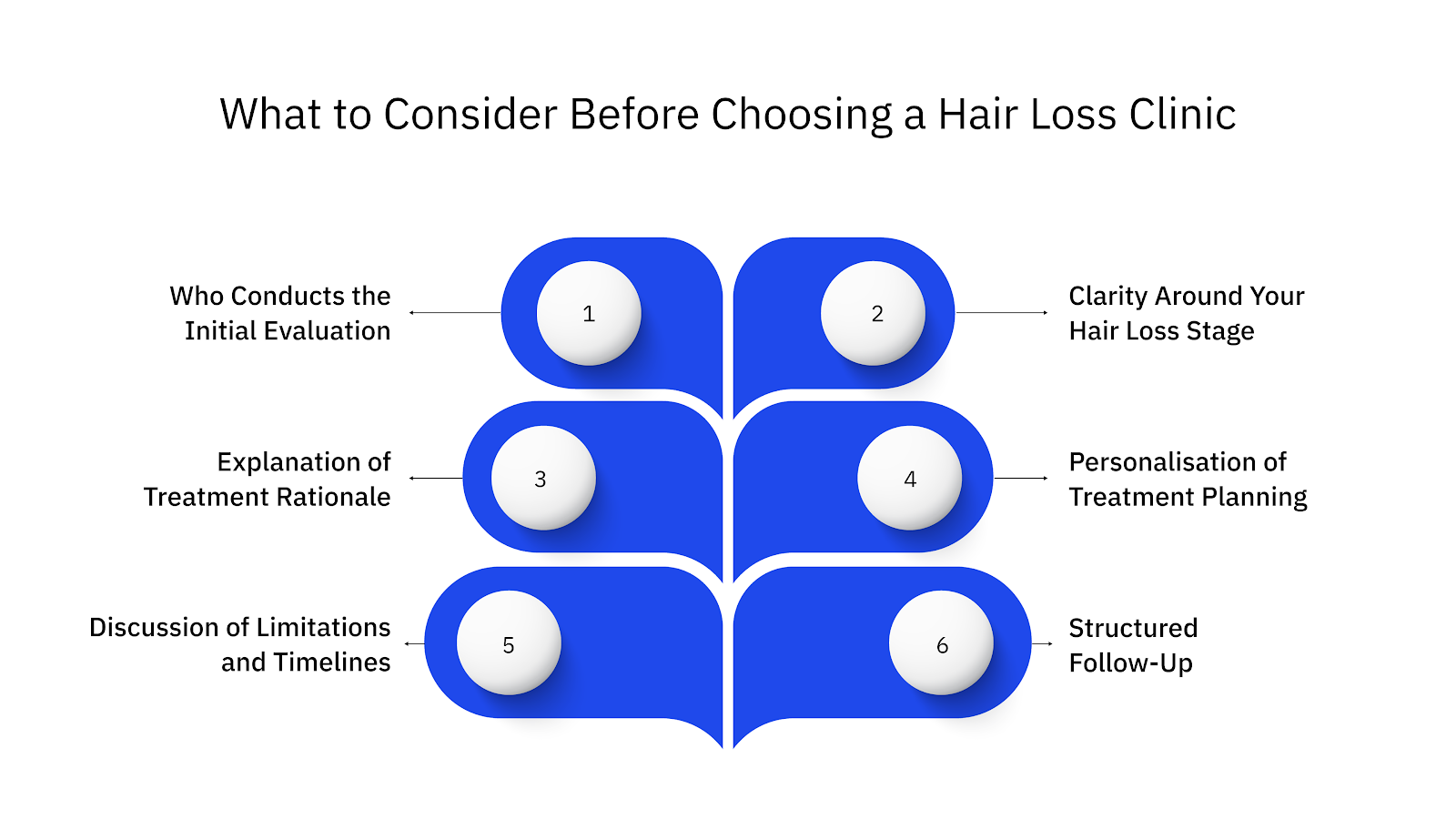 What to Consider Before Choosing a Hair Loss Clinic

Who Conducts the Initial Evaluation

1

2

Clarity Around Your Hair Loss Stage

Explanation of Treatment Rationale

3

4

Personalisation of Treatment Planning

Discussion of Limitations and Timelines

5

6

Structured Follow-Up